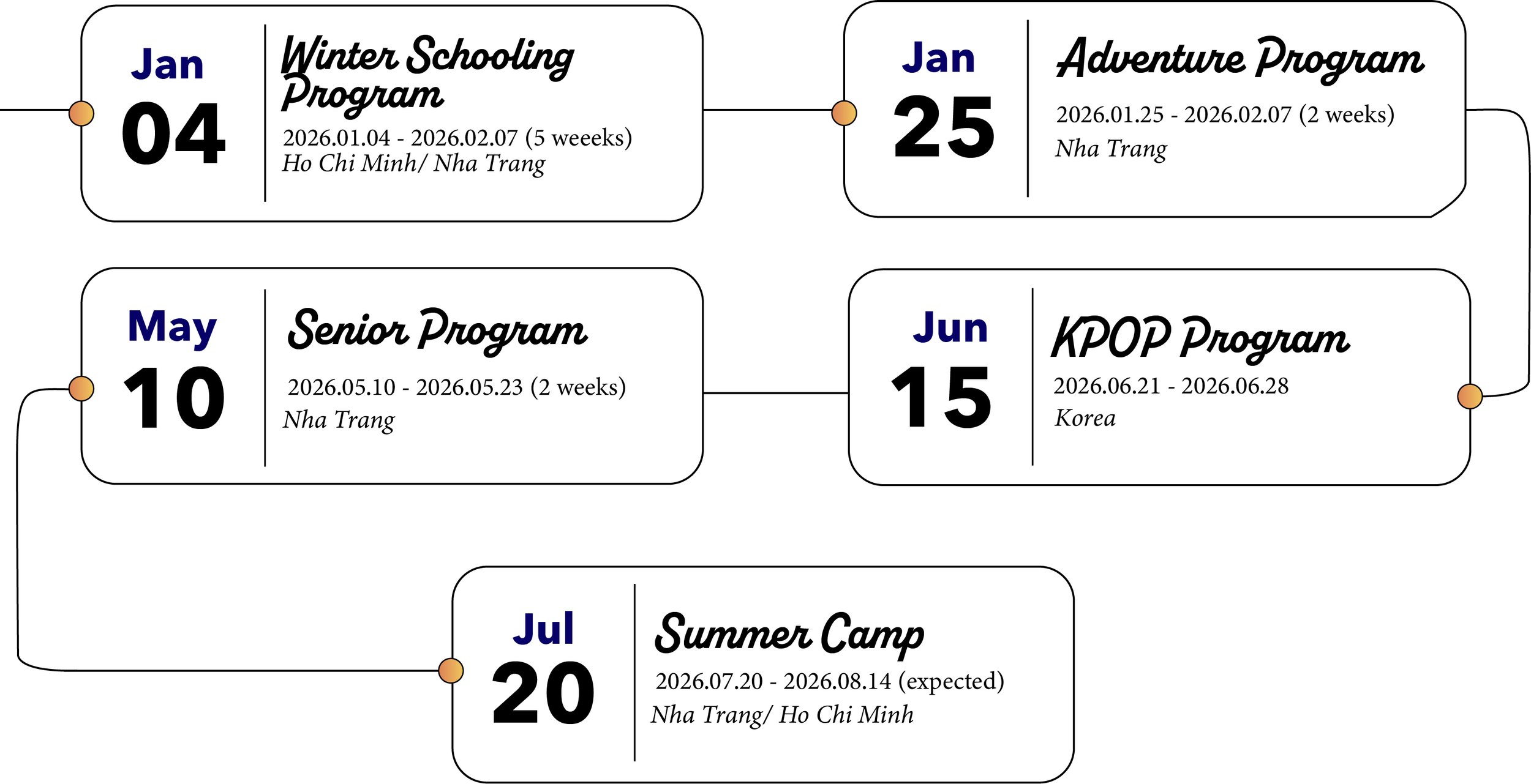 Jan
04

Winter Schooling Program

2026.01.04 - 2026.02.07 (5 weeeks)
Ho Chi Minh/ Nha Trang

Jan
25

Adventure Program

2026.01.25 - 2026.02.07 (2 weeks)
Nha Trang

May
10

Senior Program

2026.05.10 - 2026.05.23 (2 weeks)
Nha Trang

Jun
15

KPOP Program

2026.06.21 - 2026.06.28
Korea

Jul
20

Summer Camp

2026.07.20 - 2026.08.14 (expected)
Nha Trang/ Ho Chi Minh